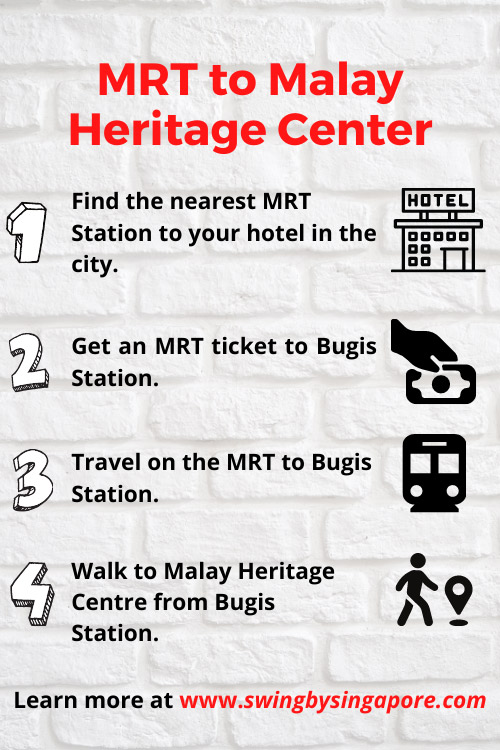 MRT to Malay Heritage Center

1 Find the nearest MRT Station to your hotel in the city.

HOTEL

2 Get an MRT ticket to Bugis Station.

3 Travel on the MRT to Bugis Station.

4 Walk to Malay Heritage Centre from Bugis Station.

Learn more at www.swingbysingapore.com